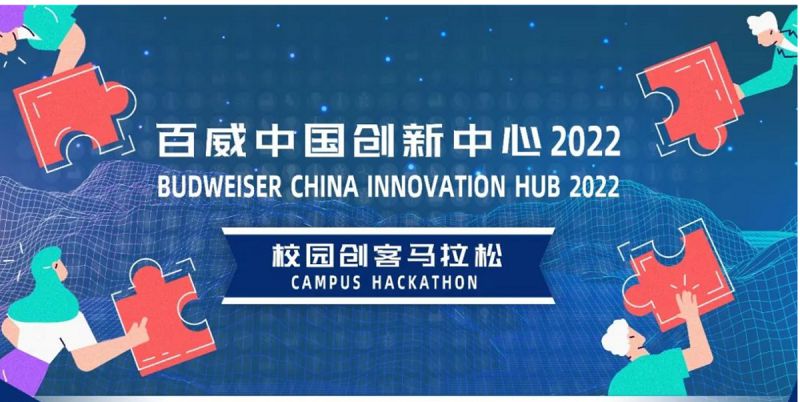 百威中国创新中心 2022
BUDWEISER CHINA INNOVATION HUB 2022

校园创客马拉松
CAMPUS HACKATHON